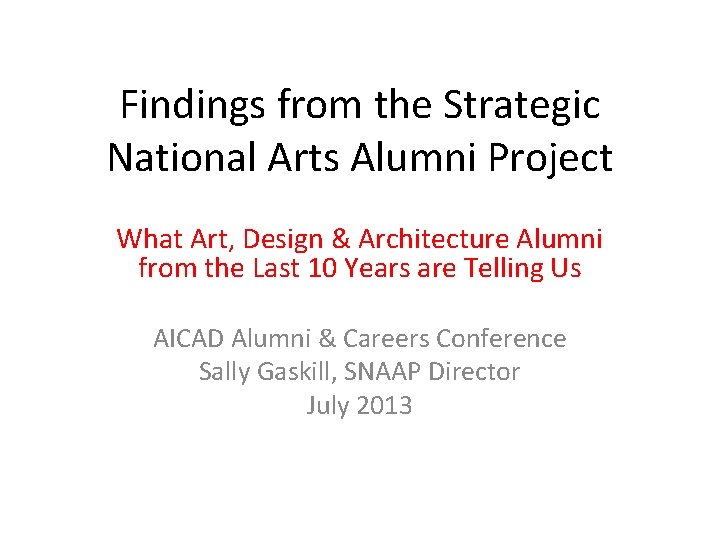 Findings from the Strategic National Arts Alumni Project

What Art, Design & Architecture Alumni from the Last 10 Years are Telling Us

AICAD Alumni & Careers Conference
Sally Gaskill, SNAAP Director
July 2013